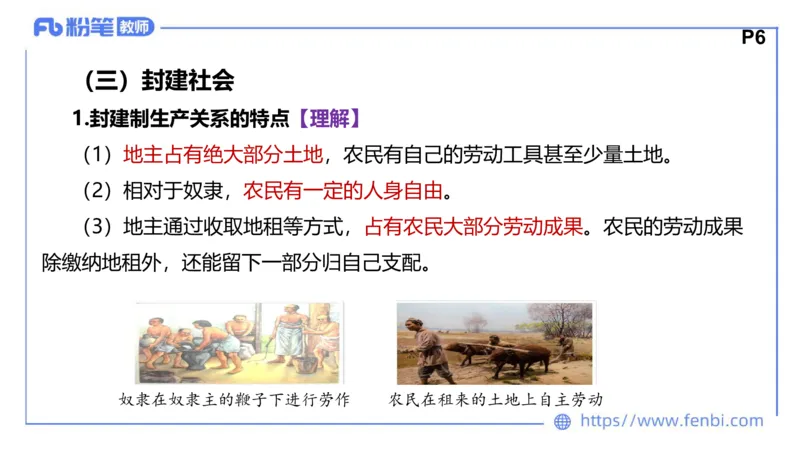 Fb 粉笔 教师

P6

（三）封建社会

1.封建制生产关系的特点【理解】

（1）地主占有绝大部分土地，农民有自己的劳动工具甚至少量土地。

（2）相对于奴隶，农民有一定的人身自由。

（3）地主通过收取地租等方式，占有农民大部分劳动成果。农民的劳动成果除缴纳地租外，还能留下一部分归自己支配。

奴隶在奴隶主的鞭子下进行劳作

农民在租来的土地上自主劳动

https://www.fenbi.com